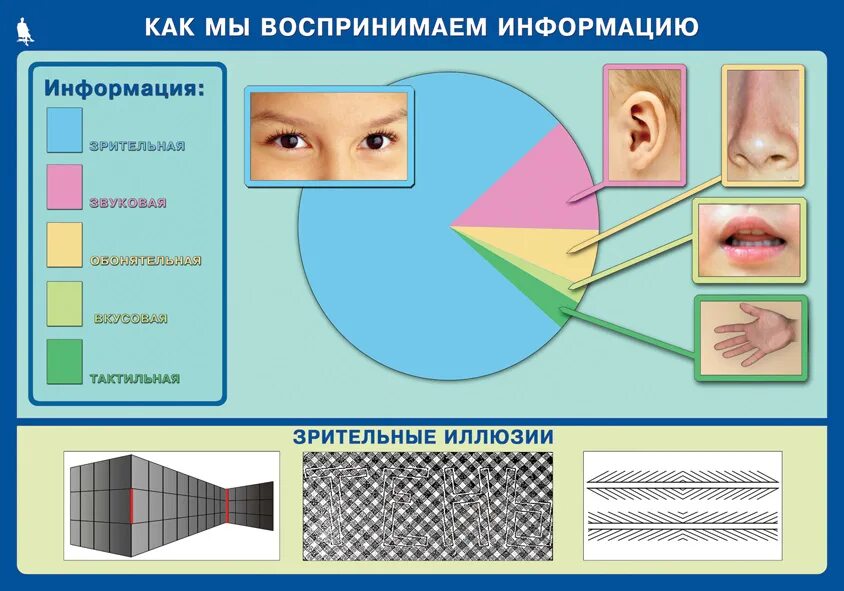 КАК МЫ ВОСПРИНИМАЕМ ИНФОРМАЦИЮ

Информация:

ЗРИТЕЛЬНАЯ

ЗВУКОВАЯ

ОБОНЯТЕЛЬНАЯ

ВКУСОВАЯ

ТАКТИЛЬНАЯ

ЗРИТЕЛЬНЫЕ ИЛЛЮЗИИ

ТЕНЬ